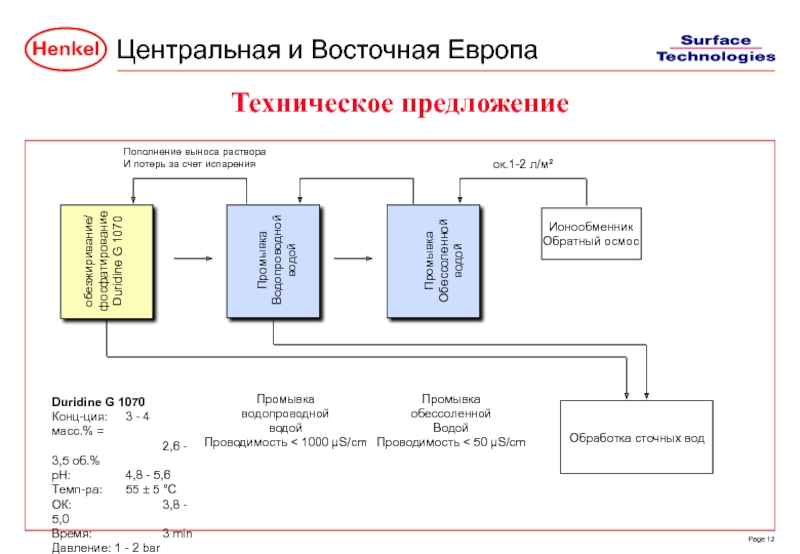 Henkel Центральная и Восточная Европа

Surface Technologies

Техническое предложение

Пополнение выноса раствора
И потерь за счет испарения

ок.1-2 л/м²

обезжиривание/ фосфатирование Duridine G 1070

Промывка Водопроводной водой

Промывка Обессоленной водой

Ионообменник Обратный осмос

Duridine G 1070
Конц-ция: 3 - 4 масс.% = 2,6 - 3,5 об.%
pH: 4,8 - 5,6
Темп-ра: 55 ± 5 °C
ОК: 3,8 - 5,0
Время: 3 min
Давление: 1 - 2 bar

Промывка водопроводной водой
Проводимость < 1000 µS/cm

Промывка обессоленной Водой
Проводимость < 50 µS/cm

Обработка сточных вод

Page 12